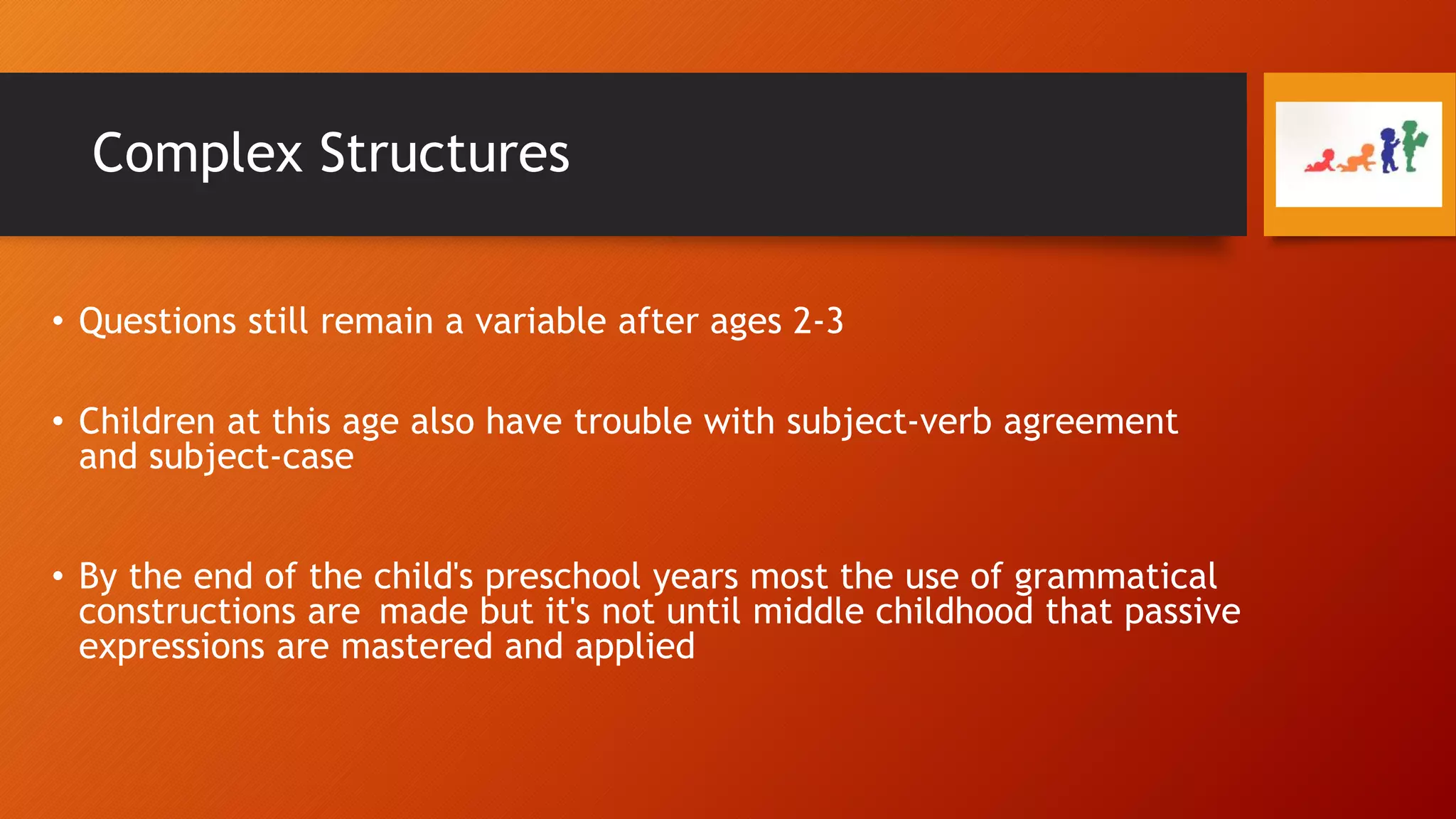 Complex Structures

• Questions still remain a variable after ages 2-3

• Children at this age also have trouble with subject-verb agreement and subject-case

• By the end of the child's preschool years most the use of grammatical constructions are made but it's not until middle childhood that passive expressions are mastered and applied